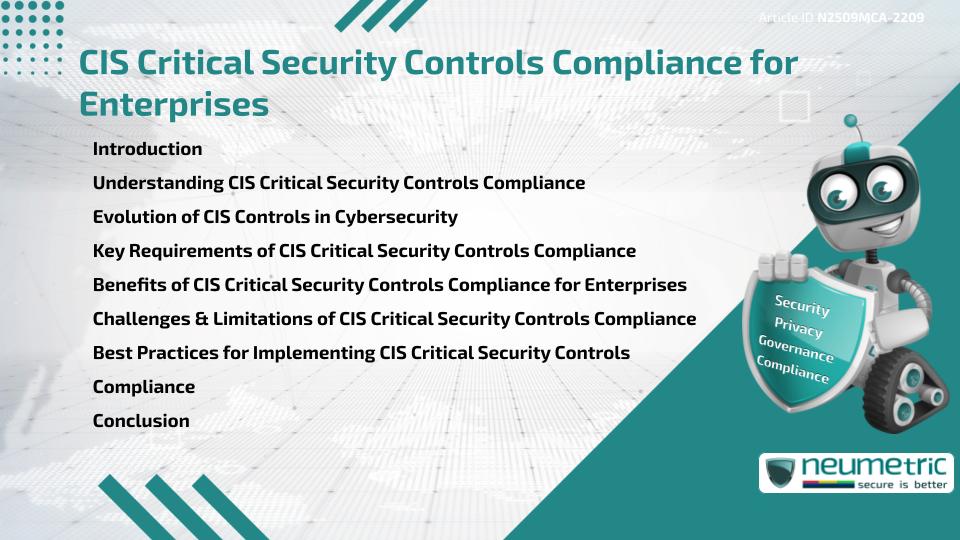 Article ID N2509MCA-2209

CIS Critical Security Controls Compliance for Enterprises

Introduction

Understanding CIS Critical Security Controls Compliance

Evolution of CIS Controls in Cybersecurity

Key Requirements of CIS Critical Security Controls Compliance

Benefits of CIS Critical Security Controls Compliance for Enterprises

Challenges & Limitations of CIS Critical Security Controls Compliance

Best Practices for Implementing CIS Critical Security Controls Compliance

Conclusion

Security
Privacy
Governance
Compliance

neumetric
secure is better